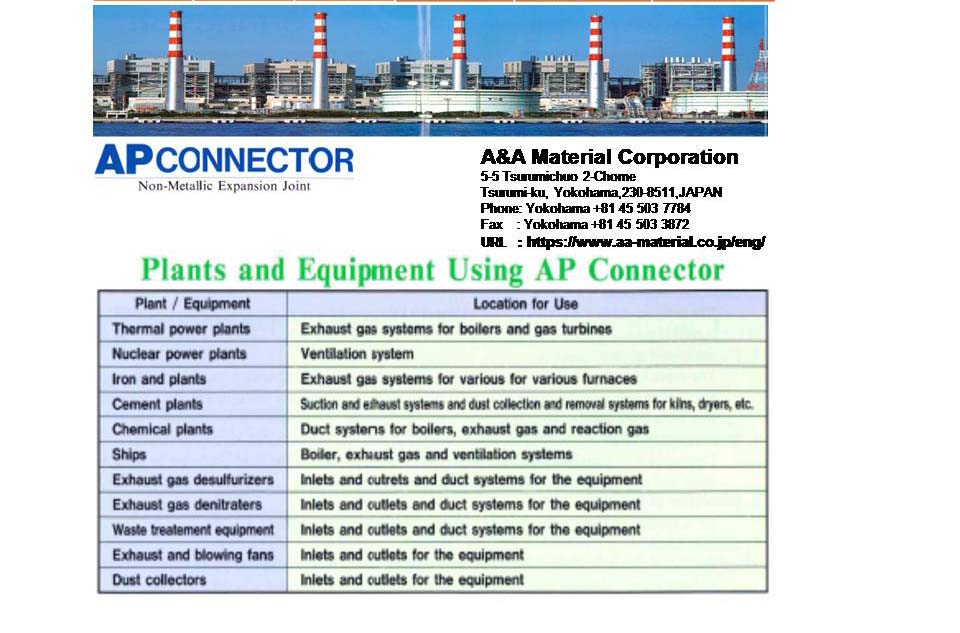 APCONNECTOR
Non-Metallic Expansion Joint

A&A Material Corporation
5-5 Tsurumichuo 2-Chome
Tsurumi-ku, Yokohama,230-8511,JAPAN
Phone: Yokohama +81 45 503 7784
Fax : Yokohama +81 45 503 3872
URL : https://www.aa-material.co.jp/eng/

Plants and Equipment Using AP Connector

| Plant / Equipment | Location for Use |
|---|---|
| Thermal power plants | Exhaust gas systems for boilers and gas turbines |
| Nuclear power plants | Ventilation system |
| Iron and plants | Exhaust gas systems for various for various furnaces |
| Cement plants | Suction and exhaust systems and dust collection and removal systems for kilns, dryers, etc. |
| Chemical plants | Duct systems for boilers, exhaust gas and reaction gas |
| Ships | Boiler, exhaust gas and ventilation systems |
| Exhaust gas desulfurizers | Inlets and cutrets and duct systems for the equipment |
| Exhaust gas denitraters | Inlets and outlets and duct systems for the equipment |
| Waste treatement equipment | Inlets and outlets and duct systems for the equipment |
| Exhaust and blowing fans | Inlets and outlets for the equipment |
| Dust collectors | Inlets and outlets for the equipment |